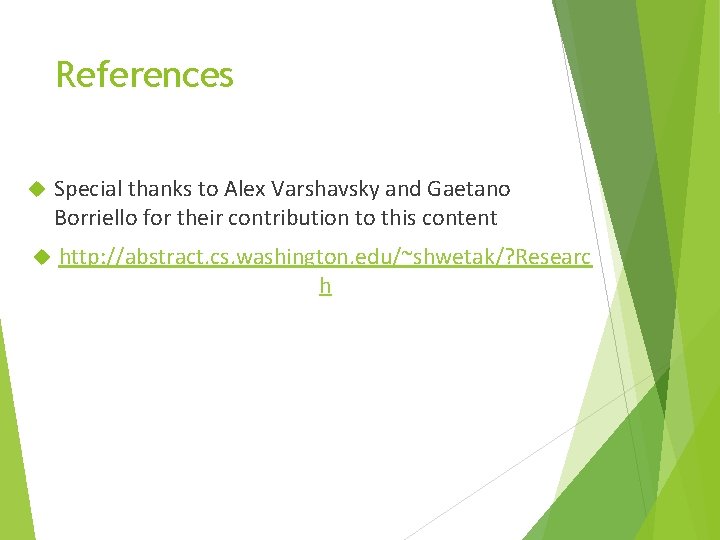 References

Special thanks to Alex Varshavsky and Gaetano Borriello for their contribution to this content

http://abstract.cs.washington.edu/~shwetak/?Research